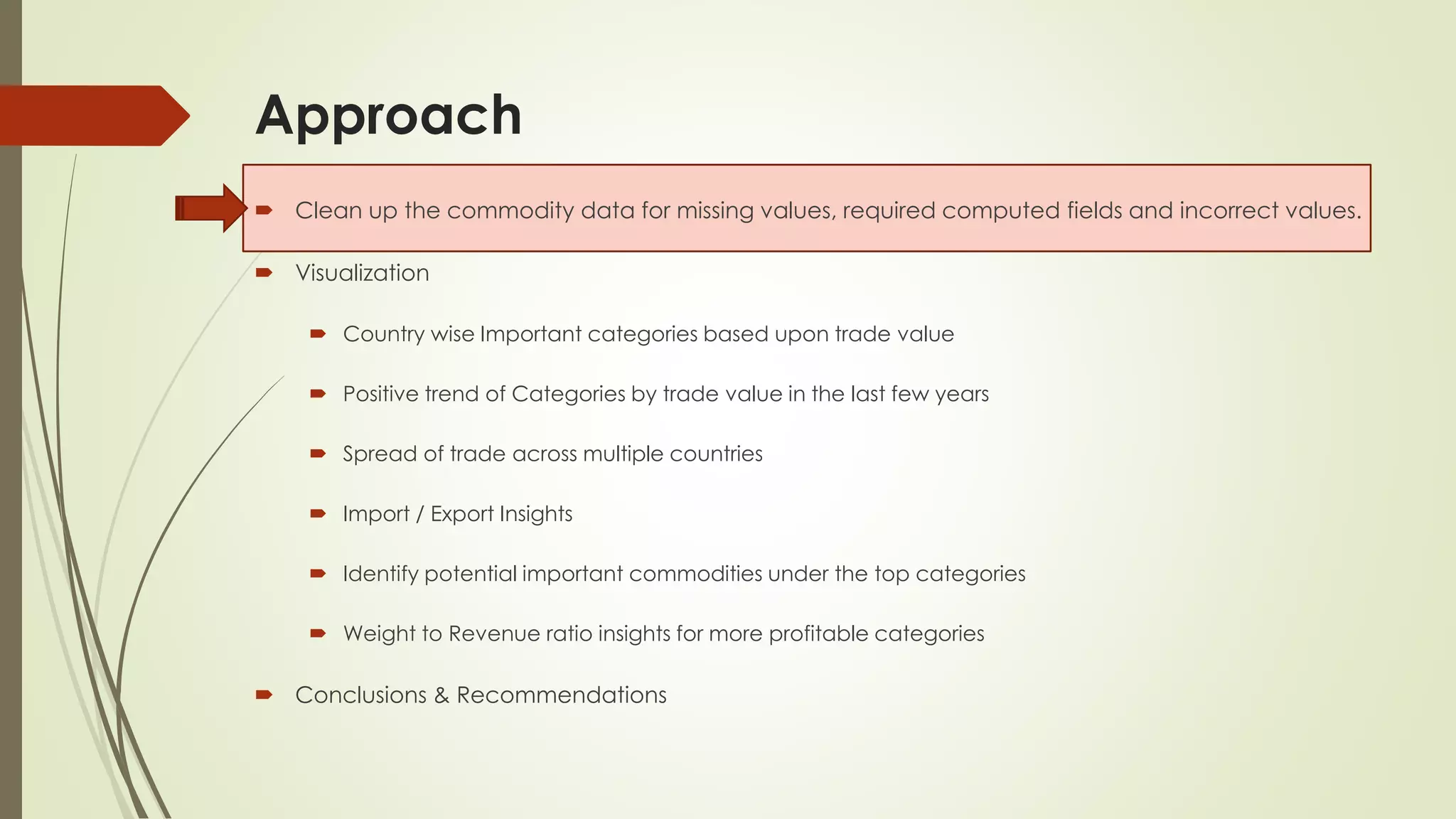 Approach

Clean up the commodity data for missing values, required computed fields and incorrect values.

Visualization

Country wise Important categories based upon trade value

Positive trend of Categories by trade value in the last few years

Spread of trade across multiple countries

Import / Export Insights

Identify potential important commodities under the top categories

Weight to Revenue ratio insights for more profitable categories

Conclusions & Recommendations